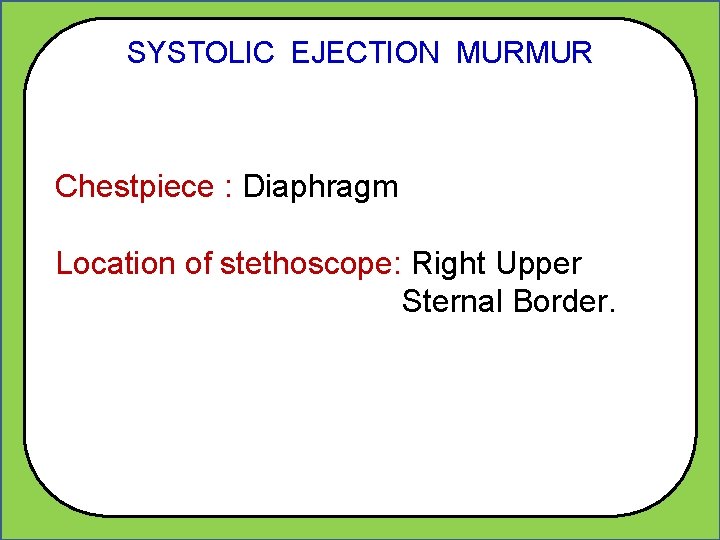 SYSTOLIC EJECTION MURMUR

Chestpiece : Diaphragm

Location of stethoscope: Right Upper Sternal Border.